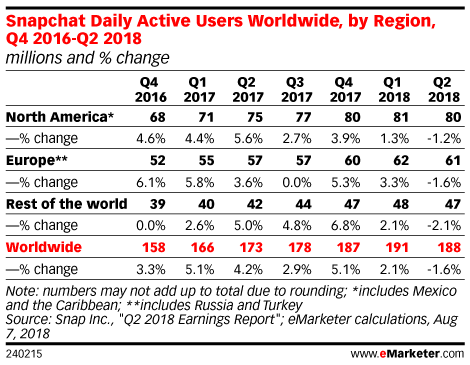 Snapchat Daily Active Users Worldwide, by Region, Q4 2016-Q2 2018
millions and % change

| | Q4 2016 | Q1 2017 | Q2 2017 | Q3 2017 | Q4 2017 | Q1 2018 | Q2 2018 |
|---|---|---|---|---|---|---|---|
| North America* | 68 | 71 | 75 | 77 | 80 | 81 | 80 |
| —% change | 4.6% | 4.4% | 5.6% | 2.7% | 3.9% | 1.3% | -1.2% |
| Europe** | 52 | 55 | 57 | 57 | 60 | 62 | 61 |
| —% change | 6.1% | 5.8% | 3.6% | 0.0% | 5.3% | 3.3% | -1.6% |
| Rest of the world | 39 | 40 | 42 | 44 | 47 | 48 | 47 |
| —% change | 0.0% | 2.6% | 5.0% | 4.8% | 6.8% | 2.1% | -2.1% |
| Worldwide | 158 | 166 | 173 | 178 | 187 | 191 | 188 |
| —% change | 3.3% | 5.1% | 4.2% | 2.9% | 5.1% | 2.1% | -1.6% |

Note: numbers may not add up to total due to rounding; *includes Mexico and the Caribbean; **includes Russia and Turkey
Source: Snap Inc., "Q2 2018 Earnings Report"; eMarketer calculations, Aug 7, 2018

240215

www.eMarketer.com